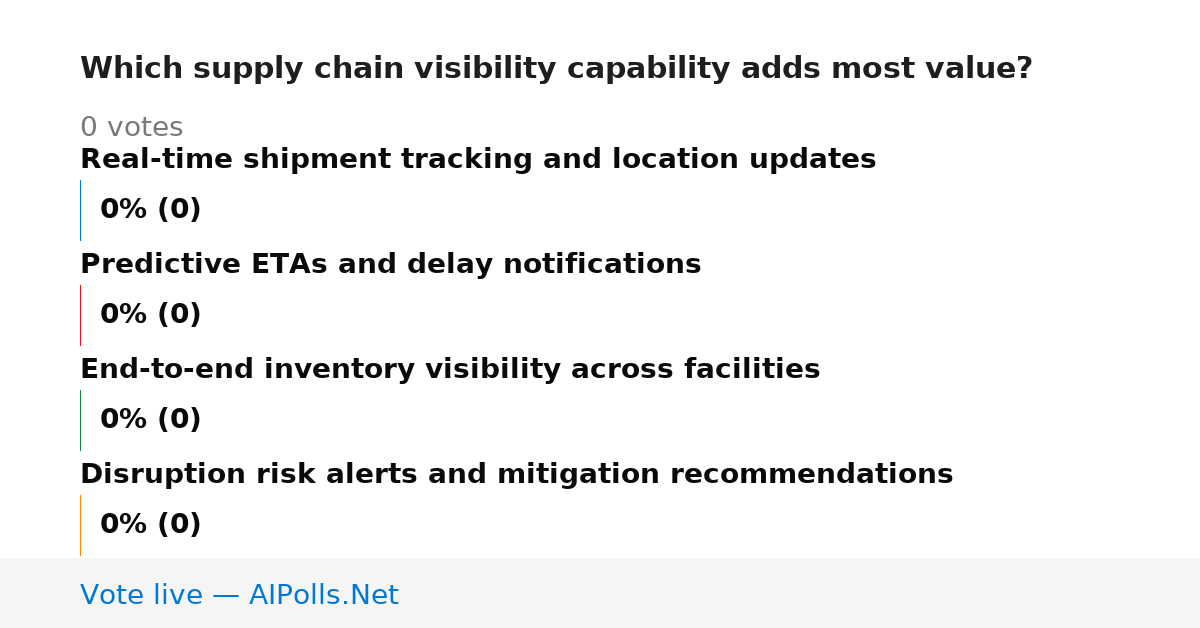 Which supply chain visibility capability adds most value?

0 votes

Real-time shipment tracking and location updates

0% (0)

Predictive ETAs and delay notifications

0% (0)

End-to-end inventory visibility across facilities

0% (0)

Disruption risk alerts and mitigation recommendations

0% (0)

Vote live — AIPolls.Net